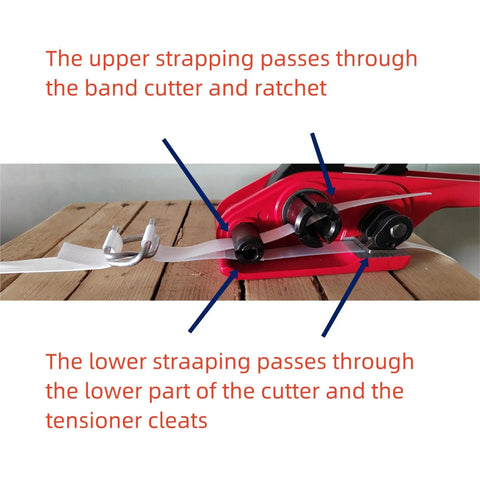 The upper strapping passes through the band cutter and ratchet

The lower straaping passes through the lower part of the cutter and the tensioner cleats